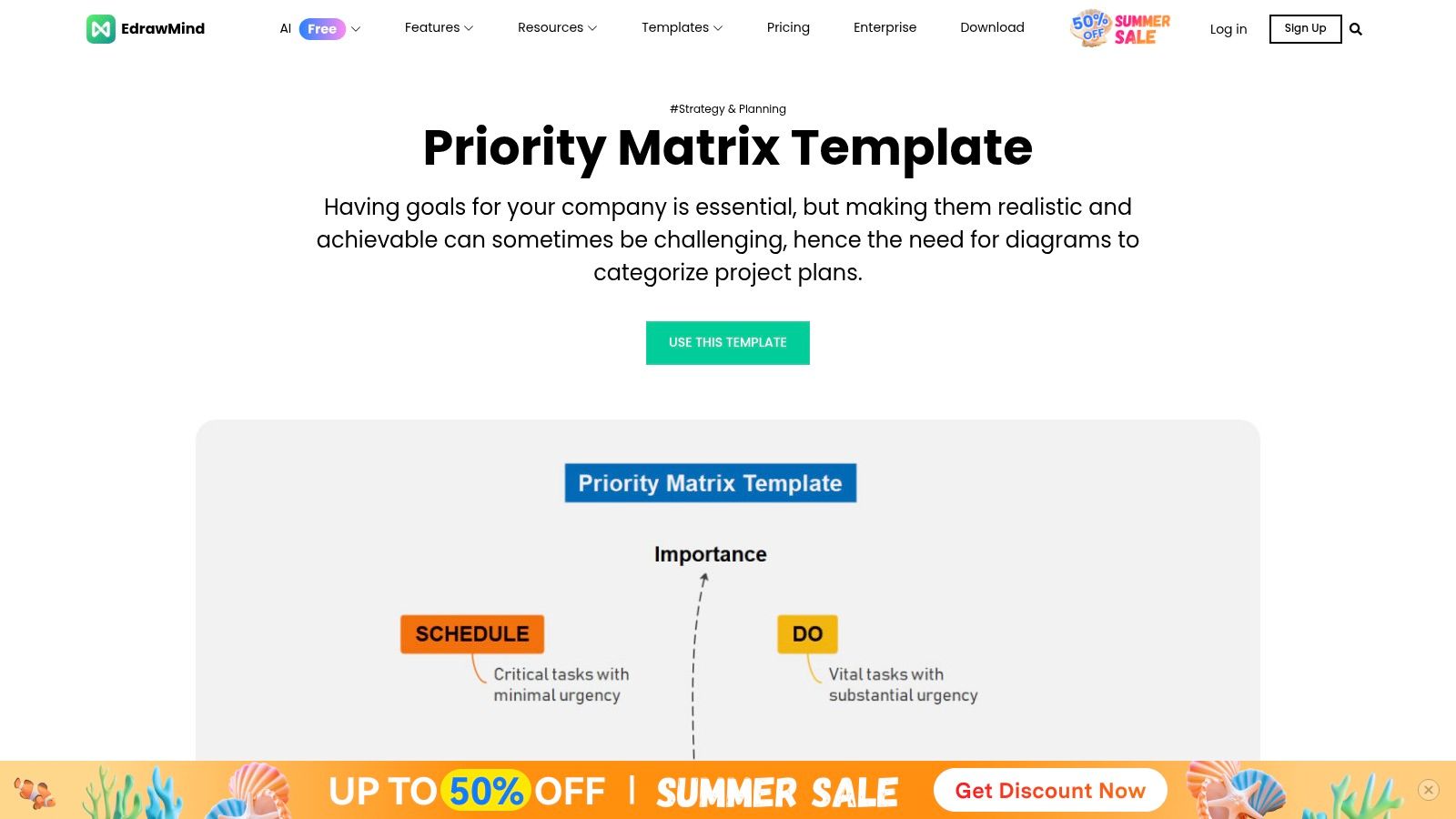 EdrawMind AI Free Features Resources Templates Pricing Enterprise Download 50% OFF SUMMER SALE Log in Sign Up

#Strategy & Planning

Priority Matrix Template

Having goals for your company is essential, but making them realistic and achievable can sometimes be challenging, hence the need for diagrams to categorize project plans.

USE THIS TEMPLATE

Priority Matrix Template

Importance

SCHEDULE

Critical tasks with minimal urgency

DO

Vital tasks with substantial urgency

UP TO 50% OFF | SUMMER SALE Get Discount Now